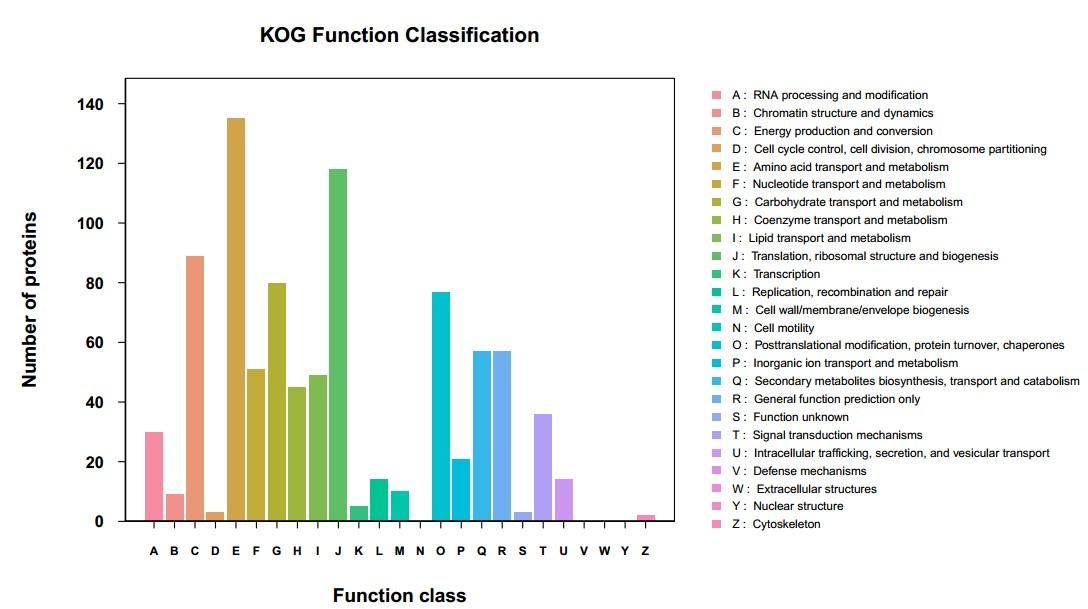 KOG Function Classification

Number of proteins

140
120
100
80
60
40
20
0

A B C D E F G H I J K L M N O P Q R S T U V W Y Z

Function class

A : RNA processing and modification
B : Chromatin structure and dynamics
C : Energy production and conversion
D : Cell cycle control, cell division, chromosome partitioning
E : Amino acid transport and metabolism
F : Nucleotide transport and metabolism
G : Carbohydrate transport and metabolism
H : Coenzyme transport and metabolism
I : Lipid transport and metabolism
J : Translation, ribosomal structure and biogenesis
K : Transcription
L : Replication, recombination and repair
M : Cell wall/membrane/envelope biogenesis
N : Cell motility
O : Posttranslational modification, protein turnover, chaperones
P : Inorganic ion transport and metabolism
Q : Secondary metabolites biosynthesis, transport and catabolism
R : General function prediction only
S : Function unknown
T : Signal transduction mechanisms
U : Intracellular trafficking, secretion, and vesicular transport
V : Defense mechanisms
W : Extracellular structures
Y : Nuclear structure
Z : Cytoskeleton